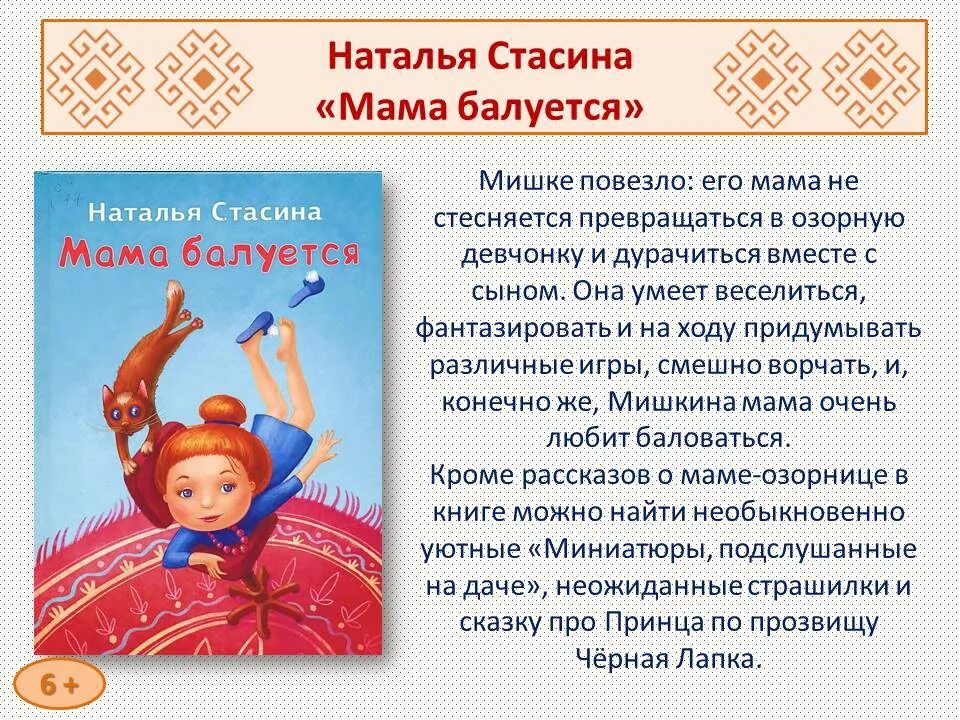 Наталья Стасина
«Мама балуется»

Наталья Стасина
Мама балуется

Мишке повезло: его мама не стесняется превращаться в озорную девчонку и дурачиться вместе с сыном. Она умеет веселиться, фантазировать и на ходу придумывать различные игры, смешно ворчать, и, конечно же, Мишкина мама очень любит баловаться.
Кроме рассказов о маме-озорнице в книге можно найти необыкновенно уютные «Миниатюры, подслушанные на даче», неожиданные страшилки и сказку про Принца по прозвищу Чёрная Лапка.

6 +